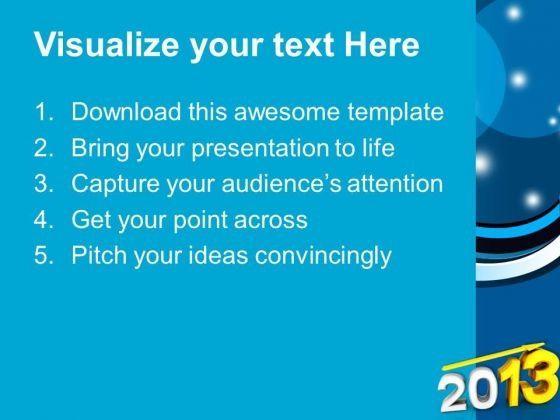 Visualize your text Here

1. Download this awesome template
2. Bring your presentation to life
3. Capture your audience's attention
4. Get your point across
5. Pitch your ideas convincingly

2013